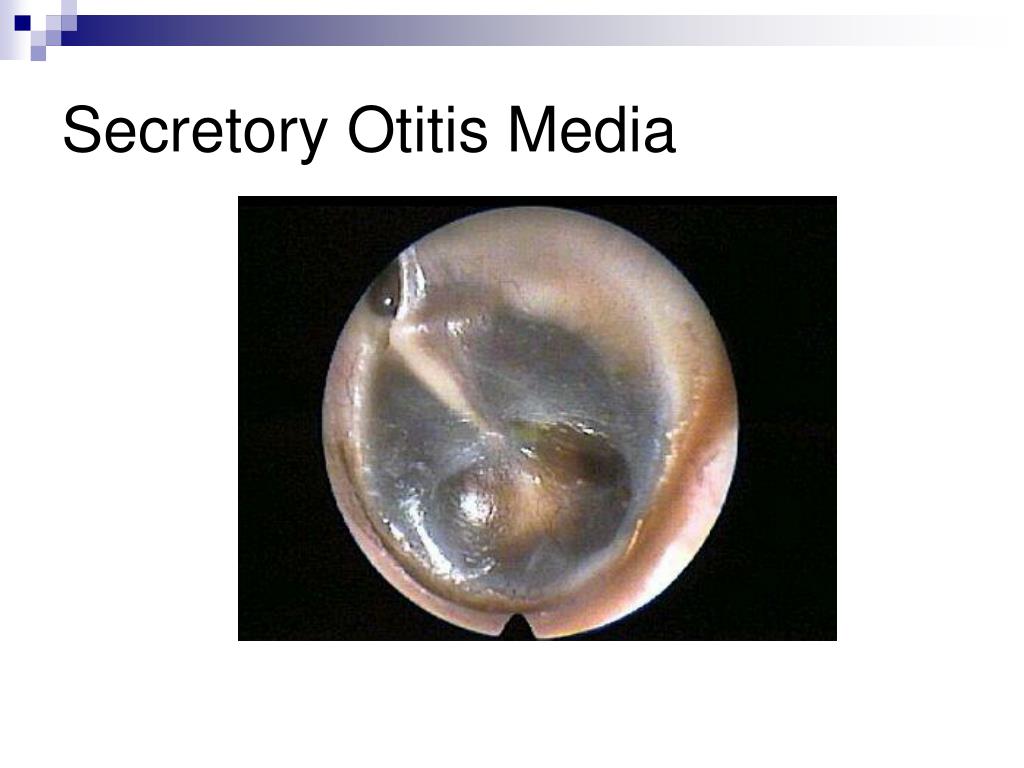 Secretory Otitis Media